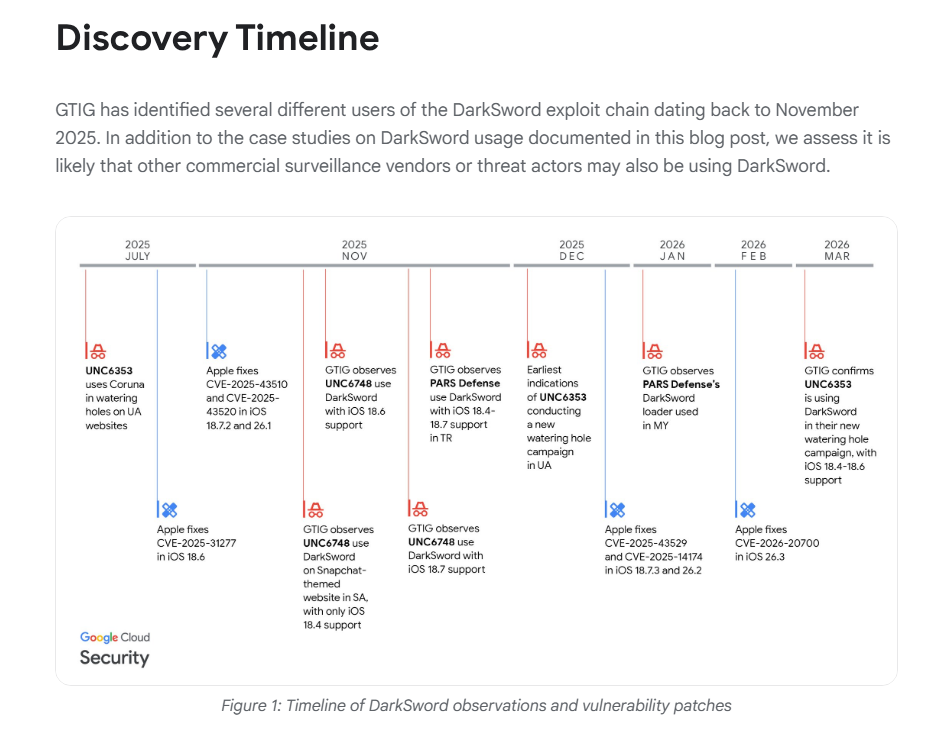 Discovery Timeline

GTIG has identified several different users of the DarkSword exploit chain dating back to November 2025. In addition to the case studies on DarkSword usage documented in this blog post, we assess it is likely that other commercial surveillance vendors or threat actors may also be using DarkSword.

2025 JULY

2025 NOV

2025 DEC

2026 JAN

2026 FEB

2026 MAR

UNC6353 uses Coruna in watering holes on UA websites

Apple fixes CVE-2025-31277 in iOS 18.6

Apple fixes CVE-2025-43510 and CVE-2025-43520 in iOS 18.7.2 and 26.1

GTIG observes UNC6748 use DarkSword on Snapchat-themed website in SA, with only iOS 18.4 support

GTIG observes UNC6748 use DarkSword with iOS 18.6 support

GTIG observes UNC6748 use DarkSword with iOS 18.7 support

GTIG observes PARS Defense use DarkSword with iOS 18.4-18.7 support in TR

Earliest indications of UNC6353 conducting a new watering hole campaign in UA

Apple fixes CVE-2025-43529 and CVE-2025-14174 in iOS 18.7.3 and 26.2

GTIG observes PARS Defense's DarkSword loader used in MY

Apple fixes CVE-2026-20700 in iOS 26.3

GTIG confirms UNC6353 is using DarkSword in their new watering hole campaign, with iOS 18.4-18.6 support

Google Cloud Security

Figure 1: Timeline of DarkSword observations and vulnerability patches